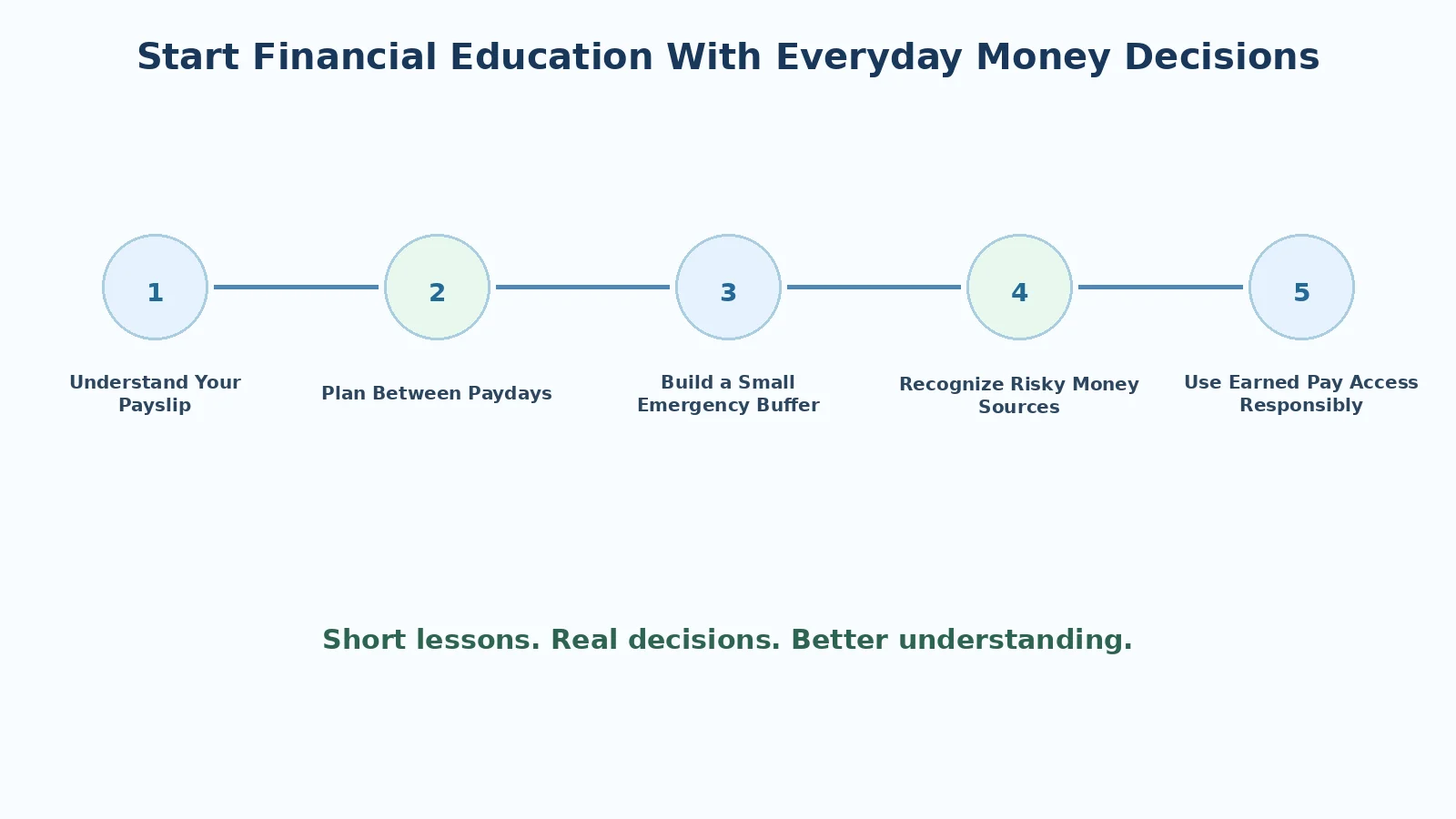 Start Financial Education With Everyday Money Decisions

1
Understand Your Payslip

2
Plan Between Paydays

3
Build a Small Emergency Buffer

4
Recognize Risky Money Sources

5
Use Earned Pay Access Responsibly

Short lessons. Real decisions. Better understanding.